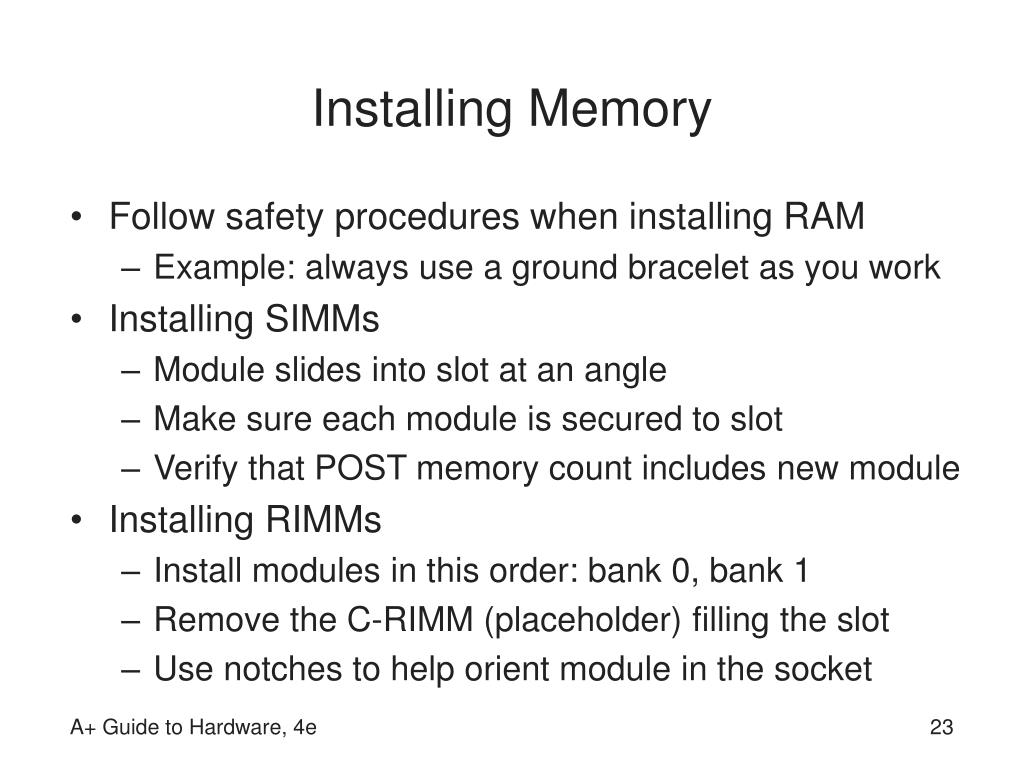 Installing Memory

• Follow safety procedures when installing RAM
  – Example: always use a ground bracelet as you work
• Installing SIMMs
  – Module slides into slot at an angle
  – Make sure each module is secured to slot
  – Verify that POST memory count includes new module
• Installing RIMMs
  – Install modules in this order: bank 0, bank 1
  – Remove the C-RIMM (placeholder) filling the slot
  – Use notches to help orient module in the socket

A+ Guide to Hardware, 4e

23